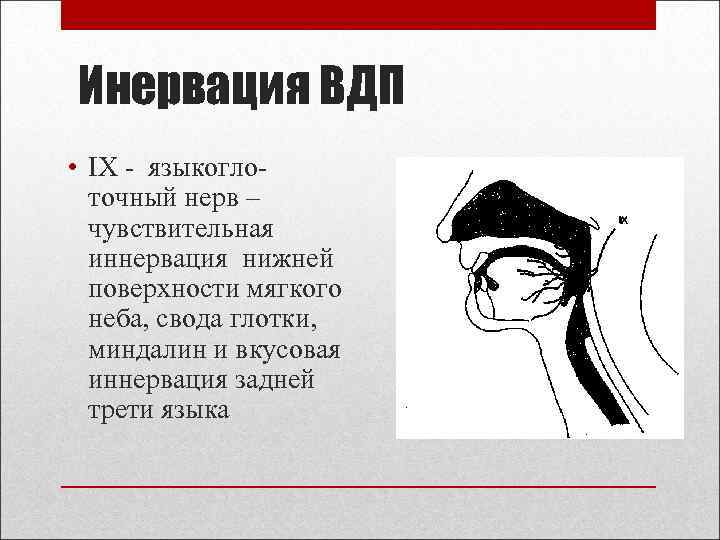 Инервация ВДП

• IX - языкоглоточный нерв – чувствительная иннервация нижней поверхности мягкого неба, свода глотки, миндалин и вкусовая иннервация задней трети языка

IX